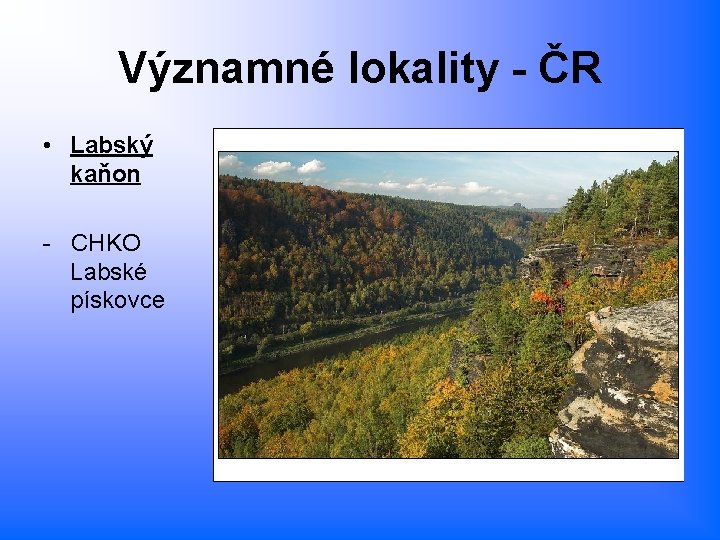 Významné lokality - ČR

• Labský kaňon

- CHKO Labské pískovce